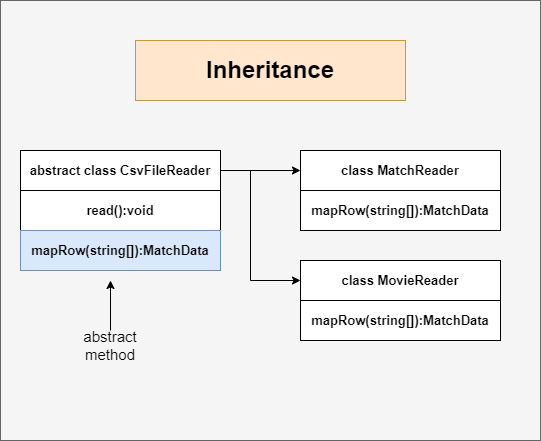 Inheritance

abstract class CsvFileReader

read():void

mapRow(string[]):MatchData

abstract method

class MatchReader

mapRow(string[]):MatchData

class MovieReader

mapRow(string[]):MatchData